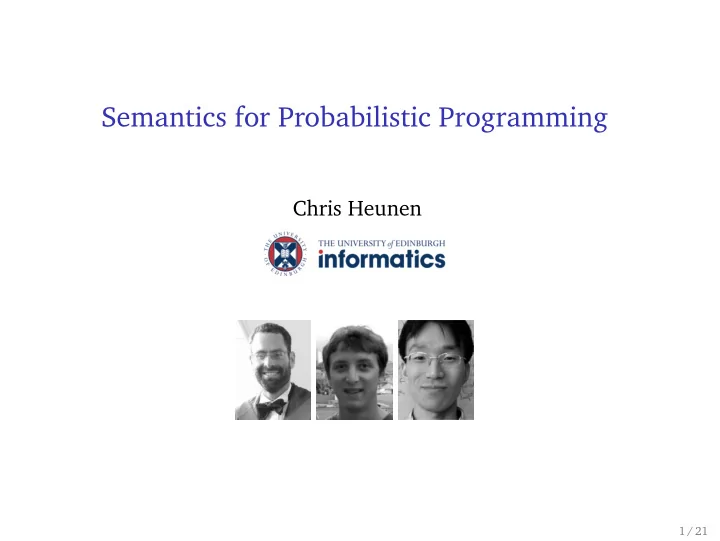 Semantics for Probabilistic Programming

Chris Heunen

THE UNIVERSITY OF EDINBURGH

THE UNIVERSITY of EDINBURGH
informatics

1 / 21